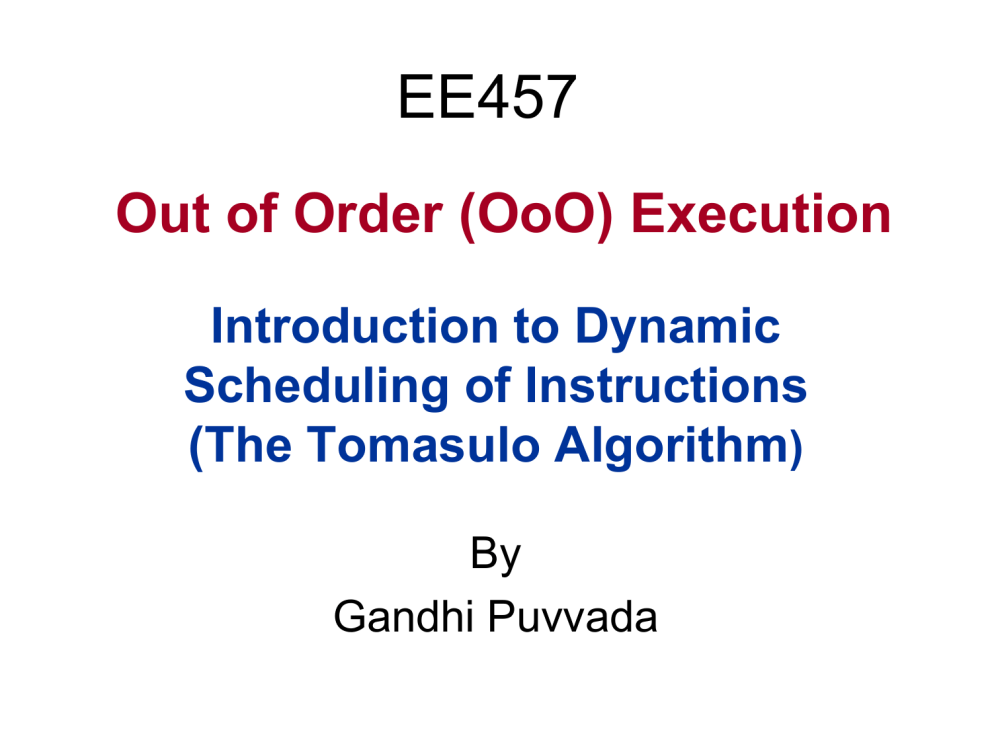 EE457

Out of Order (OoO) Execution

Introduction to Dynamic Scheduling of Instructions (The Tomasulo Algorithm)

By
Gandhi Puvvada